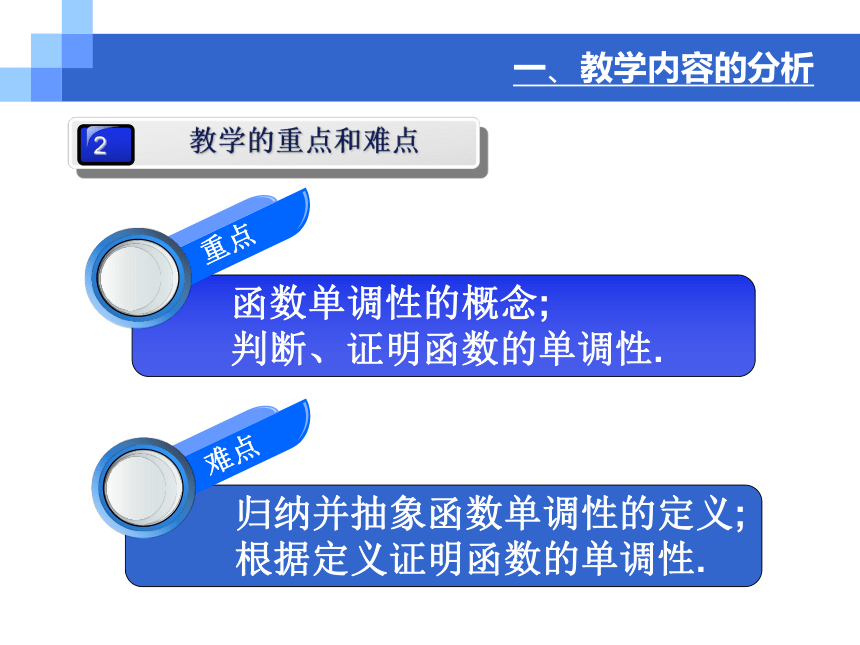 一、教学内容的分析

2 教学的重点和难点

重点

函数单调性的概念;
判断、证明函数的单调性.

难点

归纳并抽象函数单调性的定义;
根据定义证明函数的单调性.